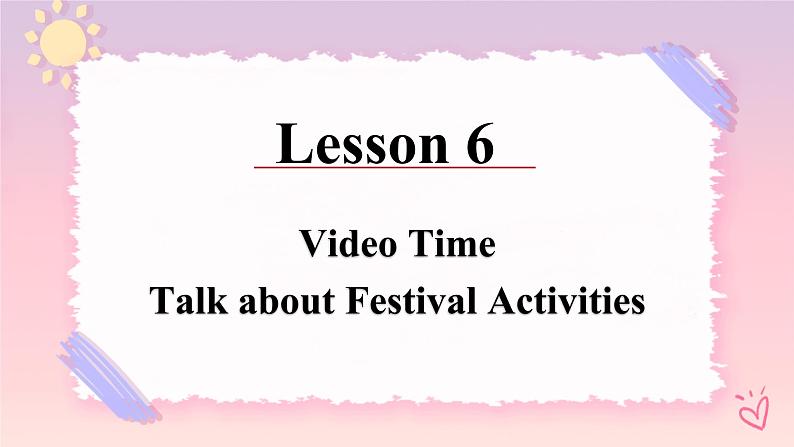 Lesson 6

Video Time
Talk about Festival Activities